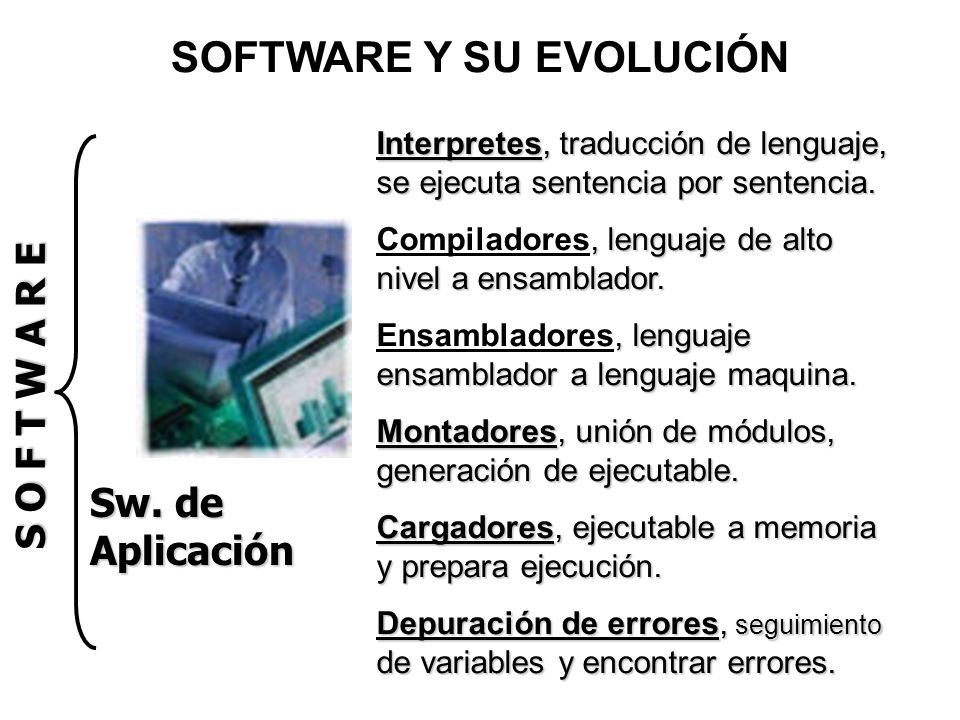 SOFTWARE Y SU EVOLUCIÓN

SOFTWARE

Sw. de Aplicación

Interpretes, traducción de lenguaje, se ejecuta sentencia por sentencia.

Compiladores, lenguaje de alto nivel a ensamblador.

Ensambladores, lenguaje ensamblador a lenguaje maquina.

Montadores, unión de módulos, generación de ejecutable.

Cargadores, ejecutable a memoria y prepara ejecución.

Depuración de errores, seguimiento de variables y encontrar errores.